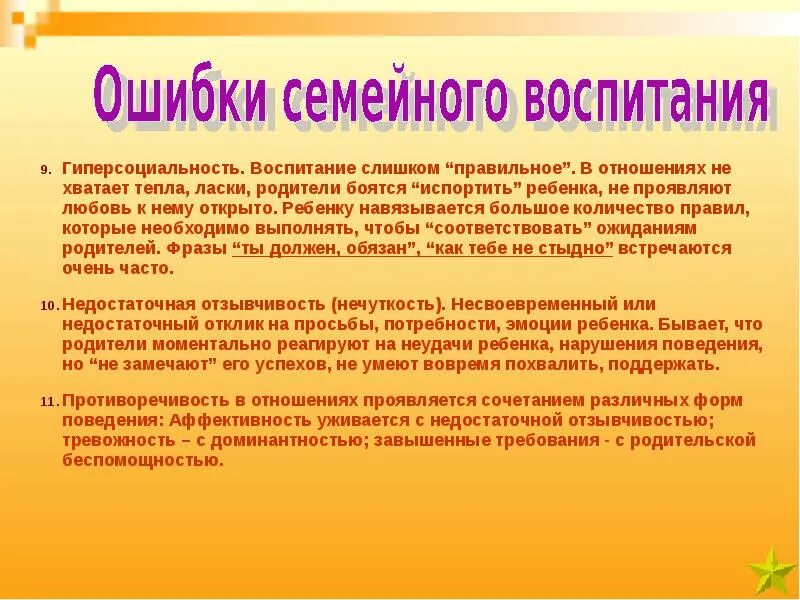 Ошибки семейного воспитания

9. Гиперсоциальность. Воспитание слишком “правильное”. В отношениях не хватает тепла, ласки, родители боятся “испортить” ребенка, не проявляют любовь к нему открыто. Ребенку навязывается большое количество правил, которые необходимо выполнять, чтобы “соответствовать” ожиданиям родителей. Фразы “ты должен, обязан”, “как тебе не стыдно” встречаются очень часто.

10. Недостаточная отзывчивость (нечуткость). Несвоевременный или недостаточный отклик на просьбы, потребности, эмоции ребенка. Бывает, что родители моментально реагируют на неудачи ребенка, нарушения поведения, но “не замечают” его успехов, не умеют вовремя похвалить, поддержать.

11. Противоречивость в отношениях проявляется сочетанием различных форм поведения: Аффективность уживается с недостаточной отзывчивостью; тревожность – с доминантностью; завышенные требования - с родительской беспомощностью.